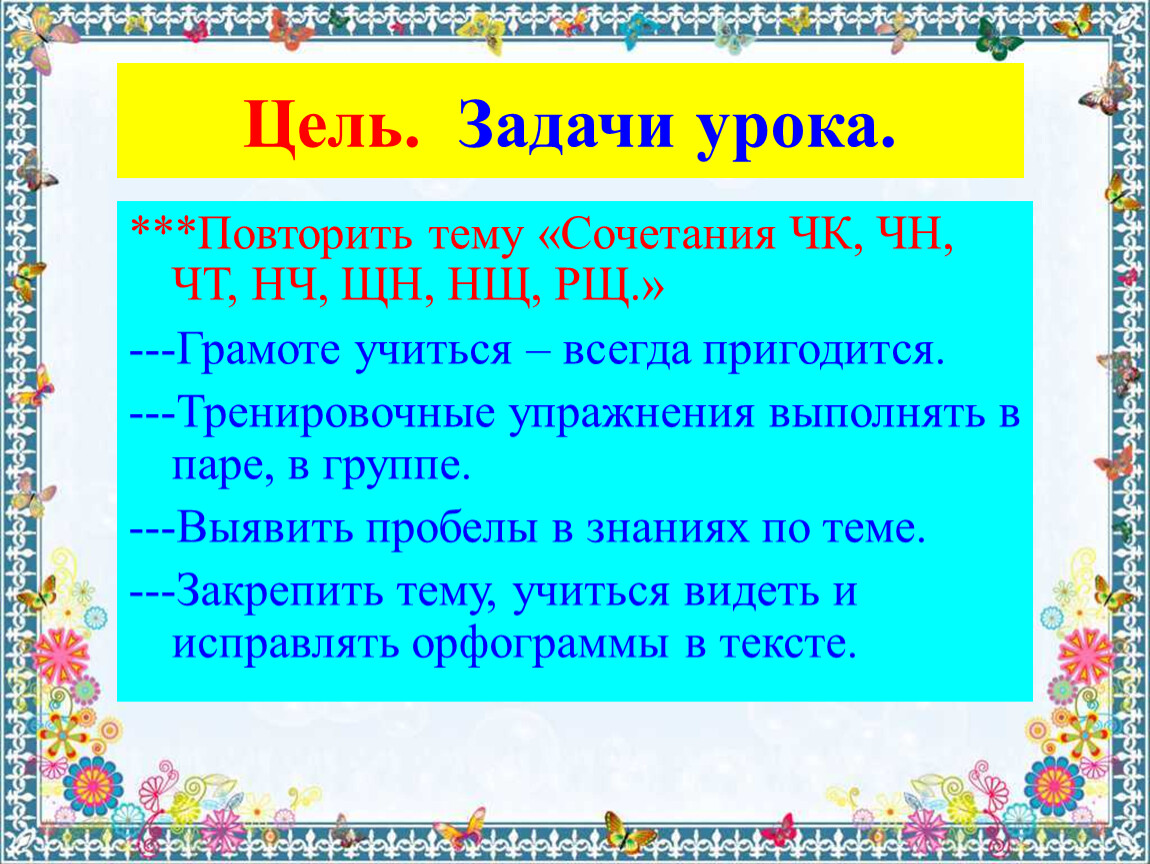 Цель. Задачи урока.

***Повторить тему «Сочетания ЧК, ЧН, ЧТ, НЧ, ЩН, НЩ, РЩ.»

---Грамоте учиться – всегда пригодится.

---Тренировочные упражнения выполнять в паре, в группе.

---Выявить пробелы в знаниях по теме.

---Закрепить тему, учиться видеть и исправлять орфограммы в тексте.